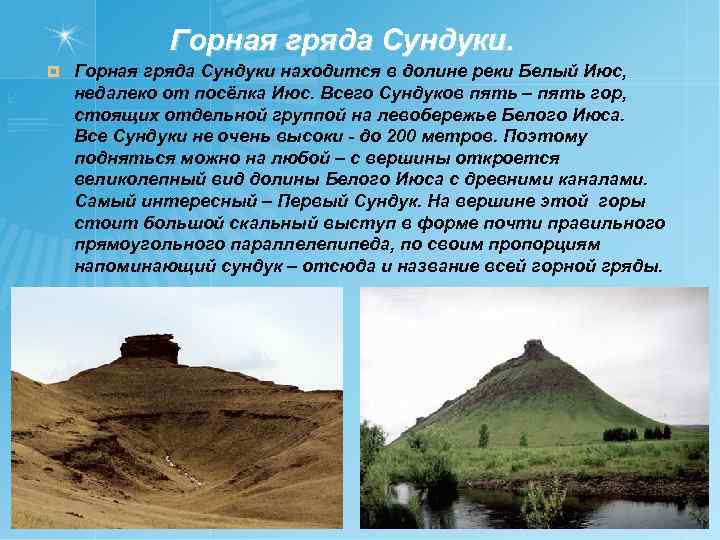 Горная гряда Сундуки.

Горная гряда Сундуки находится в долине реки Белый Июс, недалеко от посёлка Июс. Всего Сундуков пять – пять гор, стоящих отдельной группой на левобережье Белого Июса. Все Сундуки не очень высоки - до 200 метров. Поэтому подняться можно на любой – с вершины откроется великолепный вид долины Белого Июса с древними каналами. Самый интересный – Первый Сундук. На вершине этой горы стоит большой скальный выступ в форме почти правильного прямоугольного параллелепипеда, по своим пропорциям напоминающий сундук – отсюда и название всей горной гряды.